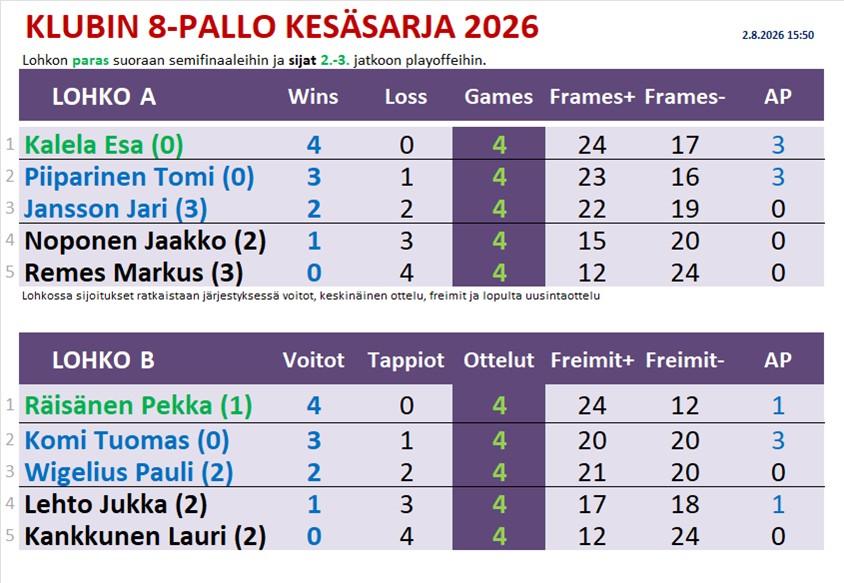 KLUBIN 8-PALLO KESÄSARJA 2026

2.8.2026 15:50

Lohkon paras suoraan semifinaaleihin ja sijat 2.-3. jatkoon playoffeihin.

| | LOHKO A | Wins | Loss | Games | Frames+ | Frames- | AP |
|---|---|---|---|---|---|---|---|
| 1 | Kalela Esa (0) | 4 | 0 | 4 | 24 | 17 | 3 |
| 2 | Piiparinen Tomi (0) | 3 | 1 | 4 | 23 | 16 | 3 |
| 3 | Jansson Jari (3) | 2 | 2 | 4 | 22 | 19 | 0 |
| 4 | Noponen Jaakko (2) | 1 | 3 | 4 | 15 | 20 | 0 |
| 5 | Remes Markus (3) | 0 | 4 | 4 | 12 | 24 | 0 |

Lohkossa sijoitukset ratkaistaan järjestyksessä voitot, keskinäinen ottelu, freimit ja lopulta uusintaottelu

| | LOHKO B | Voitot | Tappiot | Ottelut | Freimit+ | Freimit- | AP |
|---|---|---|---|---|---|---|---|
| 1 | Räisänen Pekka (1) | 4 | 0 | 4 | 24 | 12 | 1 |
| 2 | Komi Tuomas (0) | 3 | 1 | 4 | 20 | 20 | 3 |
| 3 | Wigelius Pauli (2) | 2 | 2 | 4 | 21 | 20 | 0 |
| 4 | Lehto Jukka (2) | 1 | 3 | 4 | 17 | 18 | 1 |
| 5 | Kankkunen Lauri (2) | 0 | 4 | 4 | 12 | 24 | 0 |